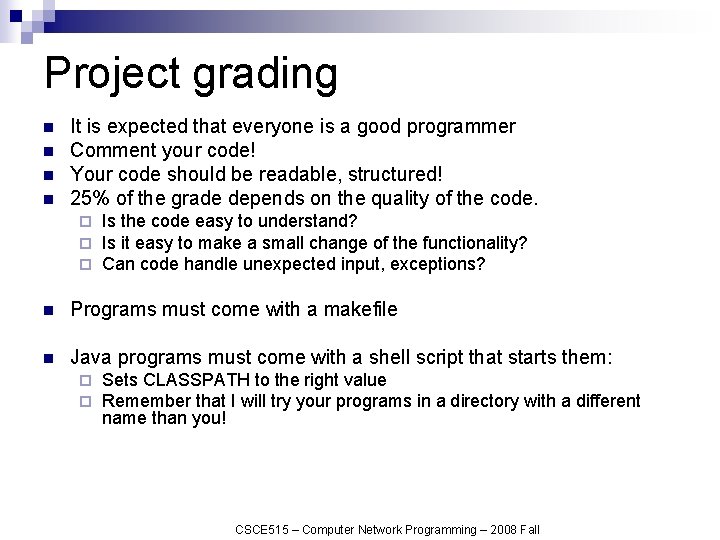 Project grading

• It is expected that everyone is a good programmer
• Comment your code!
• Your code should be readable, structured!
• 25% of the grade depends on the quality of the code.
☐ Is the code easy to understand?
☐ Is it easy to make a small change of the functionality?
☐ Can code handle unexpected input, exceptions?

• Programs must come with a makefile

• Java programs must come with a shell script that starts them:
☐ Sets CLASSPATH to the right value
☐ Remember that I will try your programs in a directory with a different name than you!

CSCE515 – Computer Network Programming – 2008 Fall